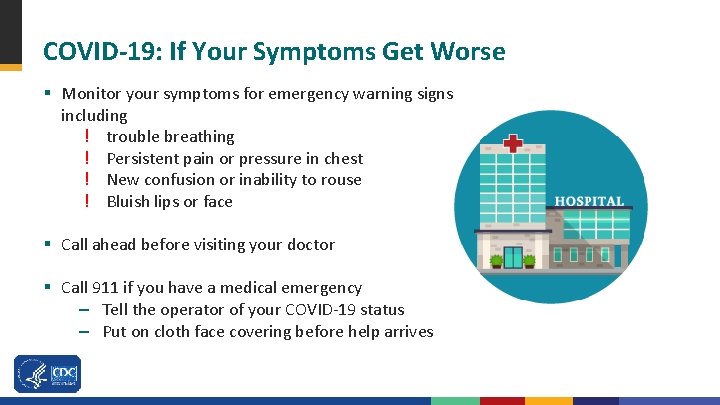 COVID-19: If Your Symptoms Get Worse

▪ Monitor your symptoms for emergency warning signs including
! trouble breathing
! Persistent pain or pressure in chest
! New confusion or inability to rouse
! Bluish lips or face

▪ Call ahead before visiting your doctor

▪ Call 911 if you have a medical emergency
– Tell the operator of your COVID-19 status
– Put on cloth face covering before help arrives

HOSPITAL

CDC